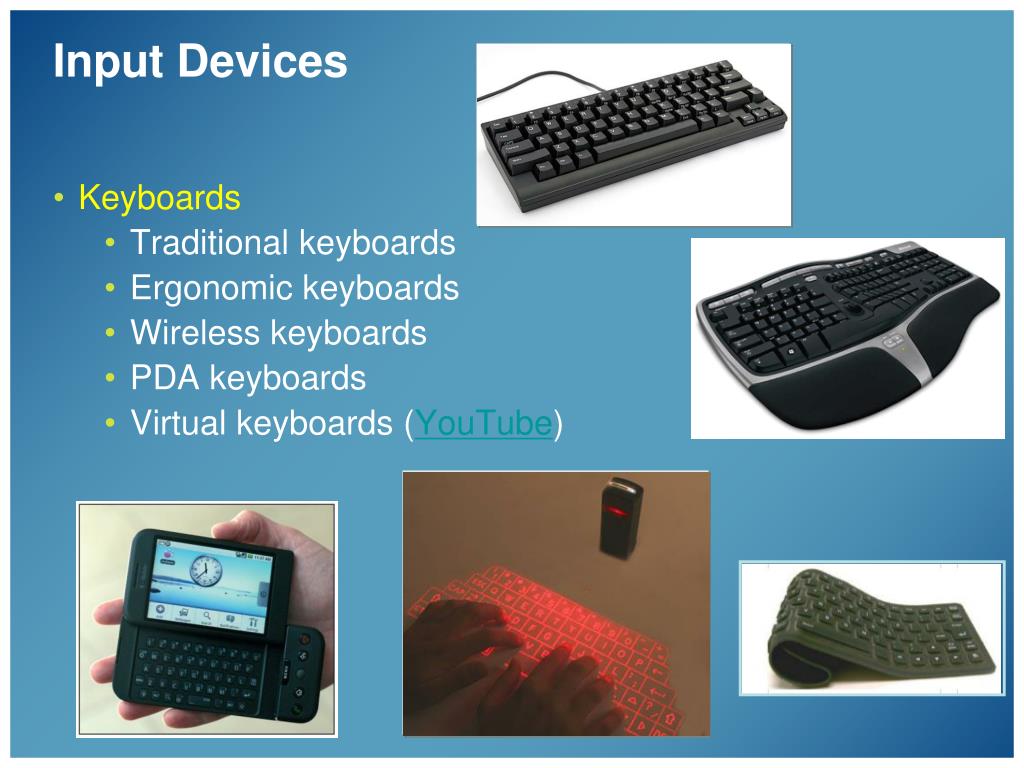 Input Devices

• Keyboards
  • Traditional keyboards
  • Ergonomic keyboards
  • Wireless keyboards
  • PDA keyboards
  • Virtual keyboards (YouTube)